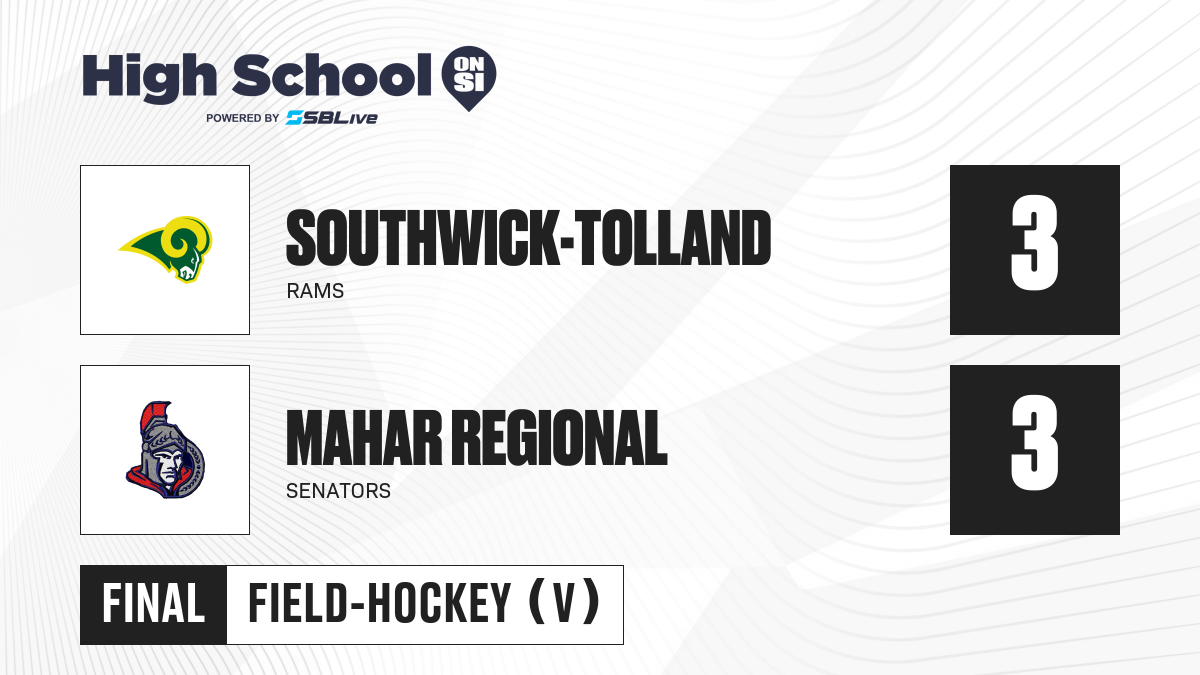 High School ON SI
POWERED BY SBLive

SOUTHWICK-TOLLAND
RAMS

3

MAHAR REGIONAL
SENATORS

3

FINAL FIELD-HOCKEY (V)